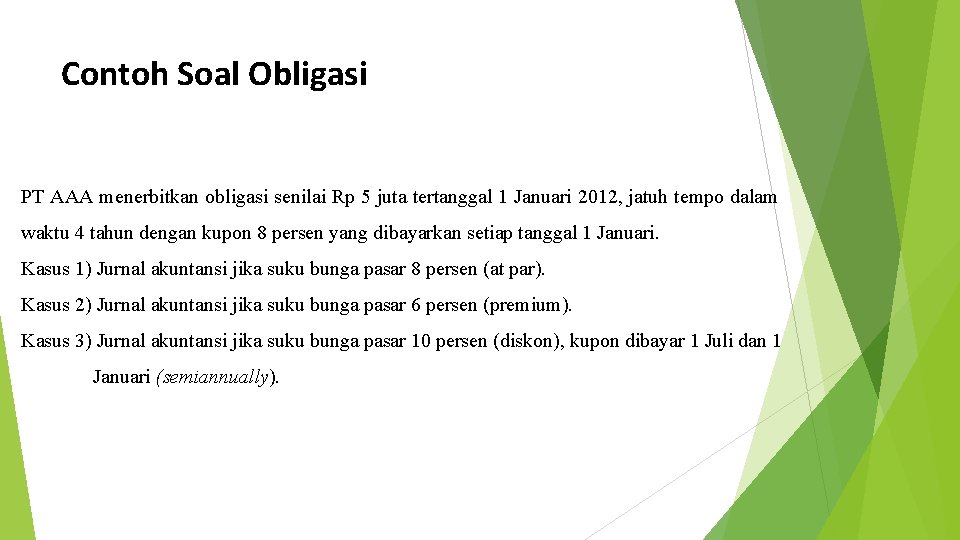 Contoh Soal Obligasi

PT AAA menerbitkan obligasi senilai Rp 5 juta tertanggal 1 Januari 2012, jatuh tempo dalam waktu 4 tahun dengan kupon 8 persen yang dibayarkan setiap tanggal 1 Januari.

Kasus 1) Jurnal akuntansi jika suku bunga pasar 8 persen (at par).

Kasus 2) Jurnal akuntansi jika suku bunga pasar 6 persen (premium).

Kasus 3) Jurnal akuntansi jika suku bunga pasar 10 persen (diskon), kupon dibayar 1 Juli dan 1 Januari (semiannually).